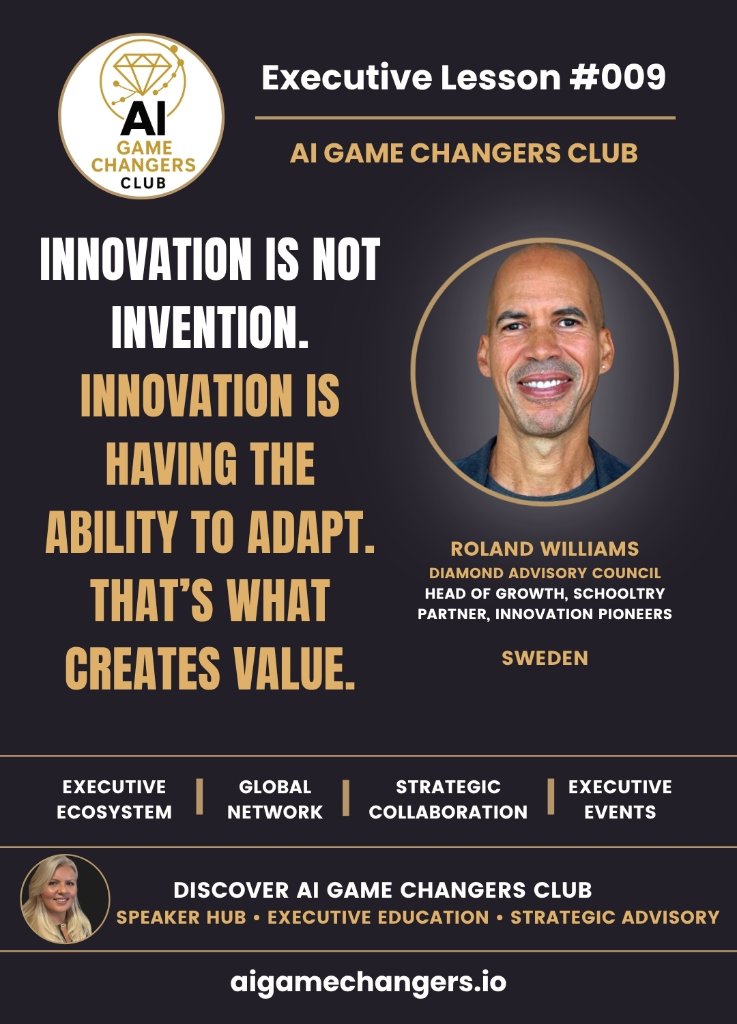 AI GAME CHANGERS CLUB

Executive Lesson #009

AI GAME CHANGERS CLUB

INNOVATION IS NOT INVENTION. INNOVATION IS HAVING THE ABILITY TO ADAPT. THAT'S WHAT CREATES VALUE.

ROLAND WILLIAMS
DIAMOND ADVISORY COUNCIL
HEAD OF GROWTH, SCHOOLTRY
PARTNER, INNOVATION PIONEERS

SWEDEN

EXECUTIVE ECOSYSTEM | GLOBAL NETWORK | STRATEGIC COLLABORATION | EXECUTIVE EVENTS

DISCOVER AI GAME CHANGERS CLUB
SPEAKER HUB • EXECUTIVE EDUCATION • STRATEGIC ADVISORY

aigamechangers.io